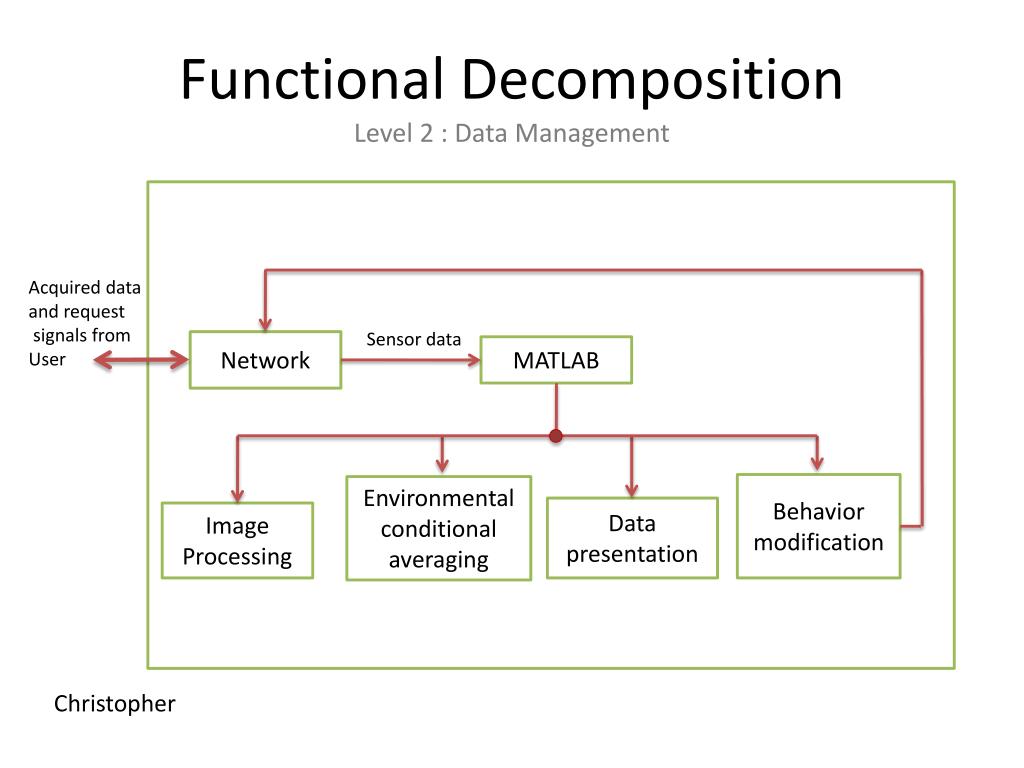 Functional Decomposition
Level 2 : Data Management

Acquired data and request signals from User

Network

Sensor data

MATLAB

Image Processing

Environmental conditional averaging

Data presentation

Behavior modification

Christopher